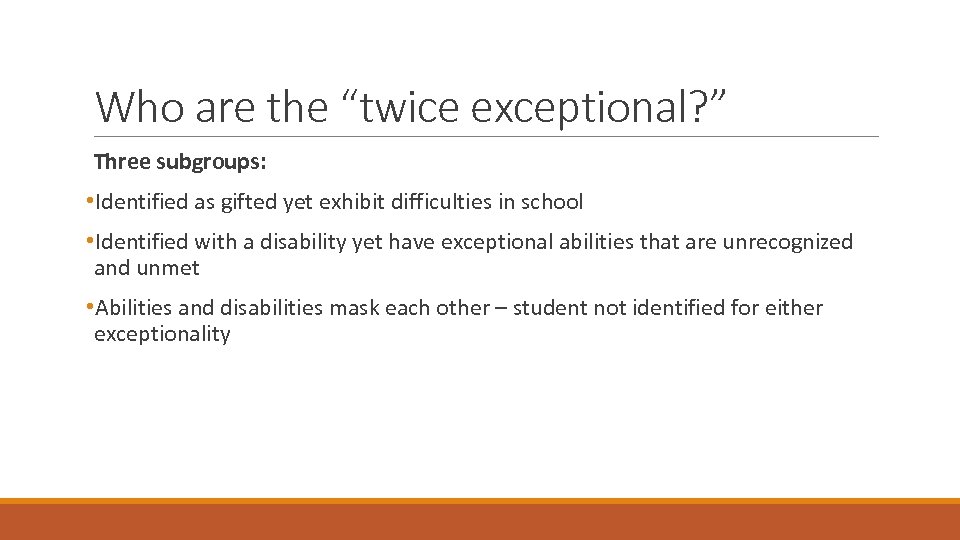 Who are the “twice exceptional?”

Three subgroups:

•Identified as gifted yet exhibit difficulties in school

•Identified with a disability yet have exceptional abilities that are unrecognized and unmet

•Abilities and disabilities mask each other – student not identified for either exceptionality